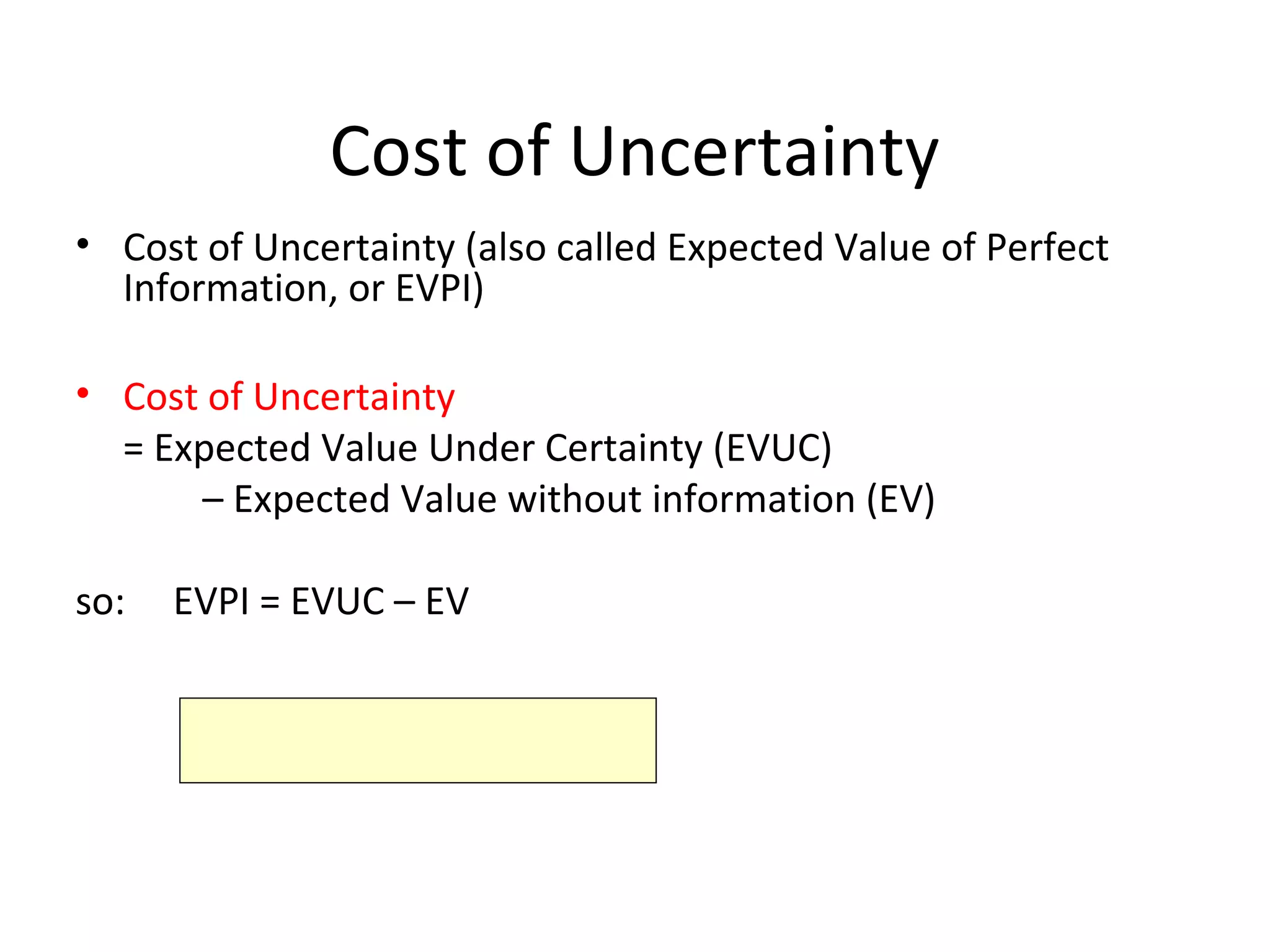 Cost of Uncertainty

• Cost of Uncertainty (also called Expected Value of Perfect Information, or EVPI)

• Cost of Uncertainty
= Expected Value Under Certainty (EVUC)
– Expected Value without information (EV)

so: EVPI = EVUC – EV